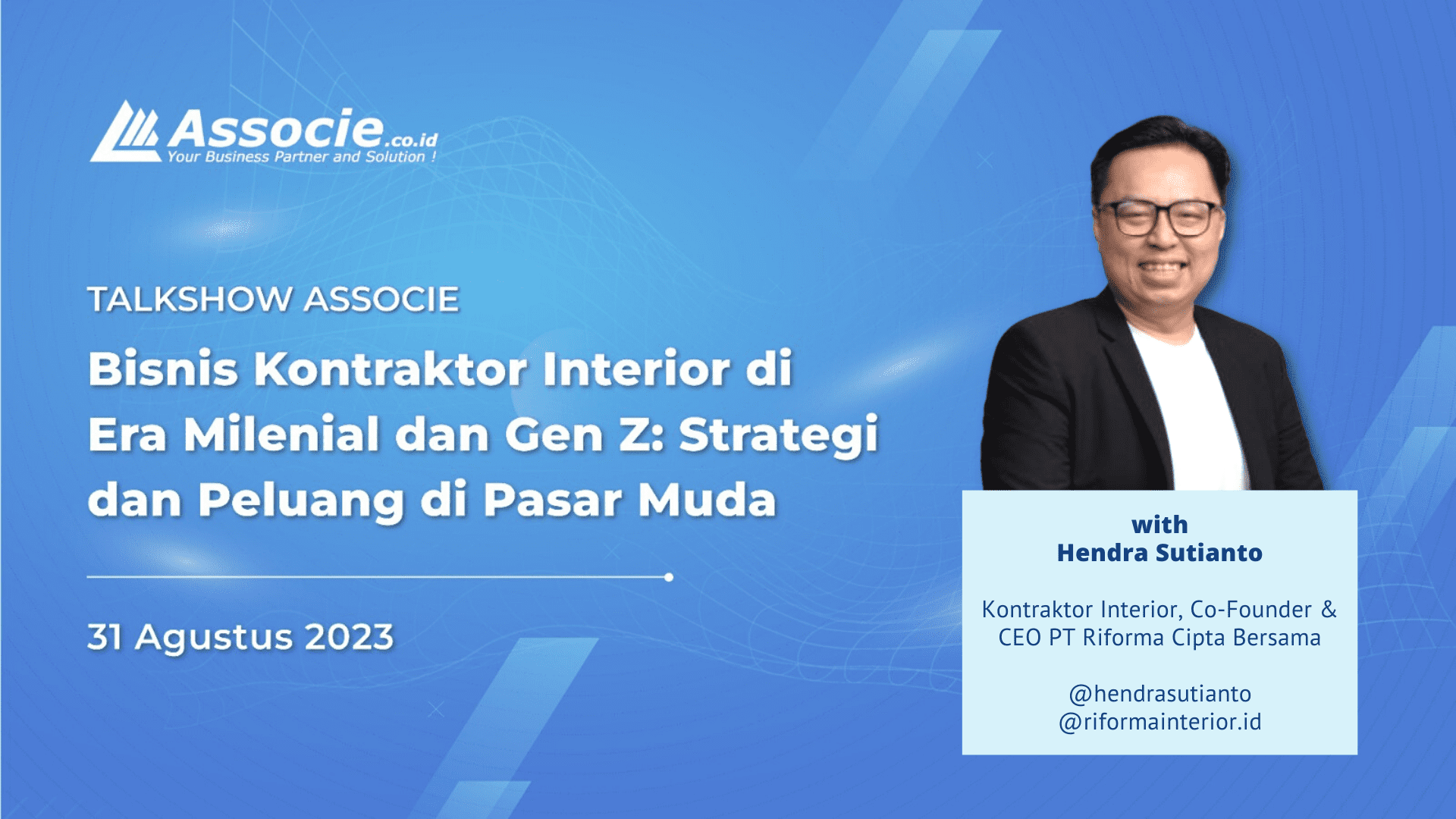 Associe.co.id
Your Business Partner and Solution !

TALKSHOW ASSOCIE

Bisnis Kontraktor Interior di Era Milenial dan Gen Z: Strategi dan Peluang di Pasar Muda

31 Agustus 2023

with
Hendra Sutianto

Kontraktor Interior, Co-Founder & CEO PT Riforma Cipta Bersama

@hendrasutianto
@riformainterior.id